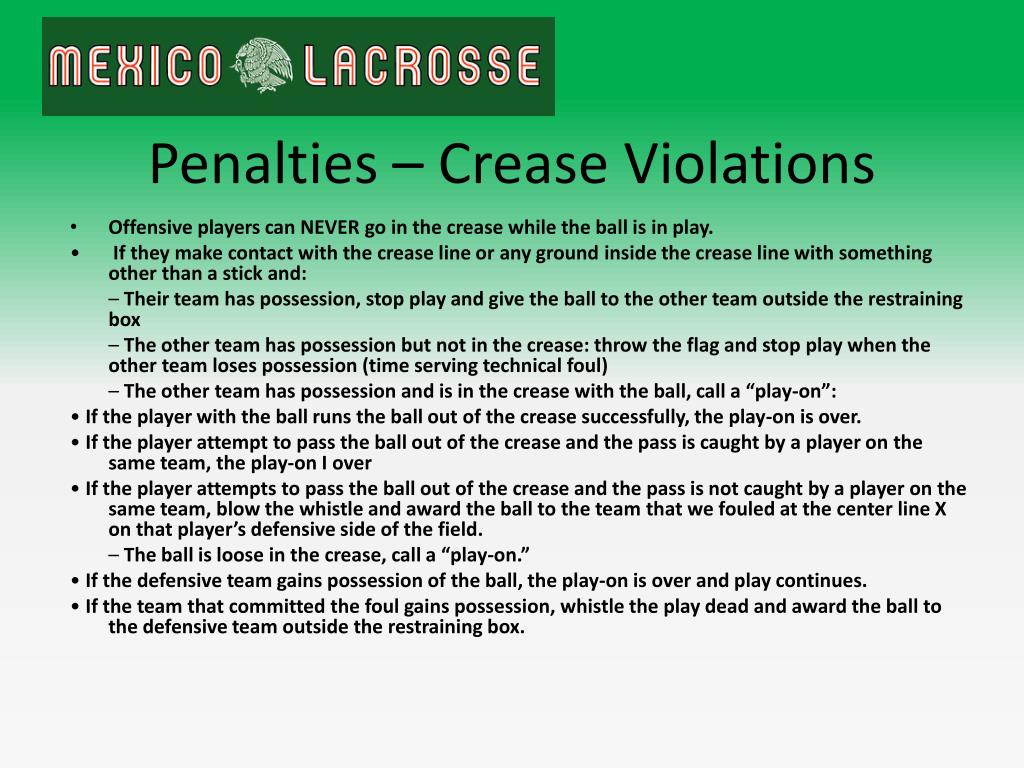 MEXICO LACROSSE

Penalties – Crease Violations

• Offensive players can NEVER go in the crease while the ball is in play.

• If they make contact with the crease line or any ground inside the crease line with something other than a stick and:

– Their team has possession, stop play and give the ball to the other team outside the restraining box

– The other team has possession but not in the crease: throw the flag and stop play when the other team loses possession (time serving technical foul)

– The other team has possession and is in the crease with the ball, call a "play-on":

• If the player with the ball runs the ball out of the crease successfully, the play-on is over.

• If the player attempt to pass the ball out of the crease and the pass is caught by a player on the same team, the play-on I over

• If the player attempts to pass the ball out of the crease and the pass is not caught by a player on the same team, blow the whistle and award the ball to the team that we fouled at the center line X on that player's defensive side of the field.

– The ball is loose in the crease, call a "play-on."

• If the defensive team gains possession of the ball, the play-on is over and play continues.

• If the team that committed the foul gains possession, whistle the play dead and award the ball to the defensive team outside the restraining box.